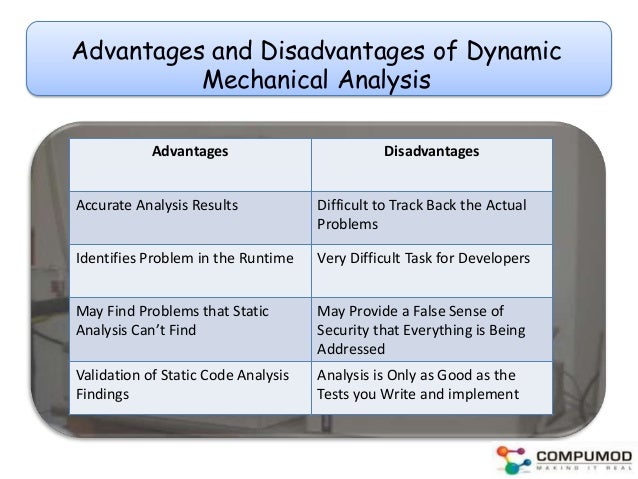 Advantages and Disadvantages of Dynamic Mechanical Analysis

| Advantages | Disadvantages |
|---|---|
| Accurate Analysis Results | Difficult to Track Back the Actual Problems |
| Identifies Problem in the Runtime | Very Difficult Task for Developers |
| May Find Problems that Static Analysis Can't Find | May Provide a False Sense of Security that Everything is Being Addressed |
| Validation of Static Code Analysis Findings | Analysis is Only as Good as the Tests you Write and implement |

COMPUMOD
MAKING IT REAL